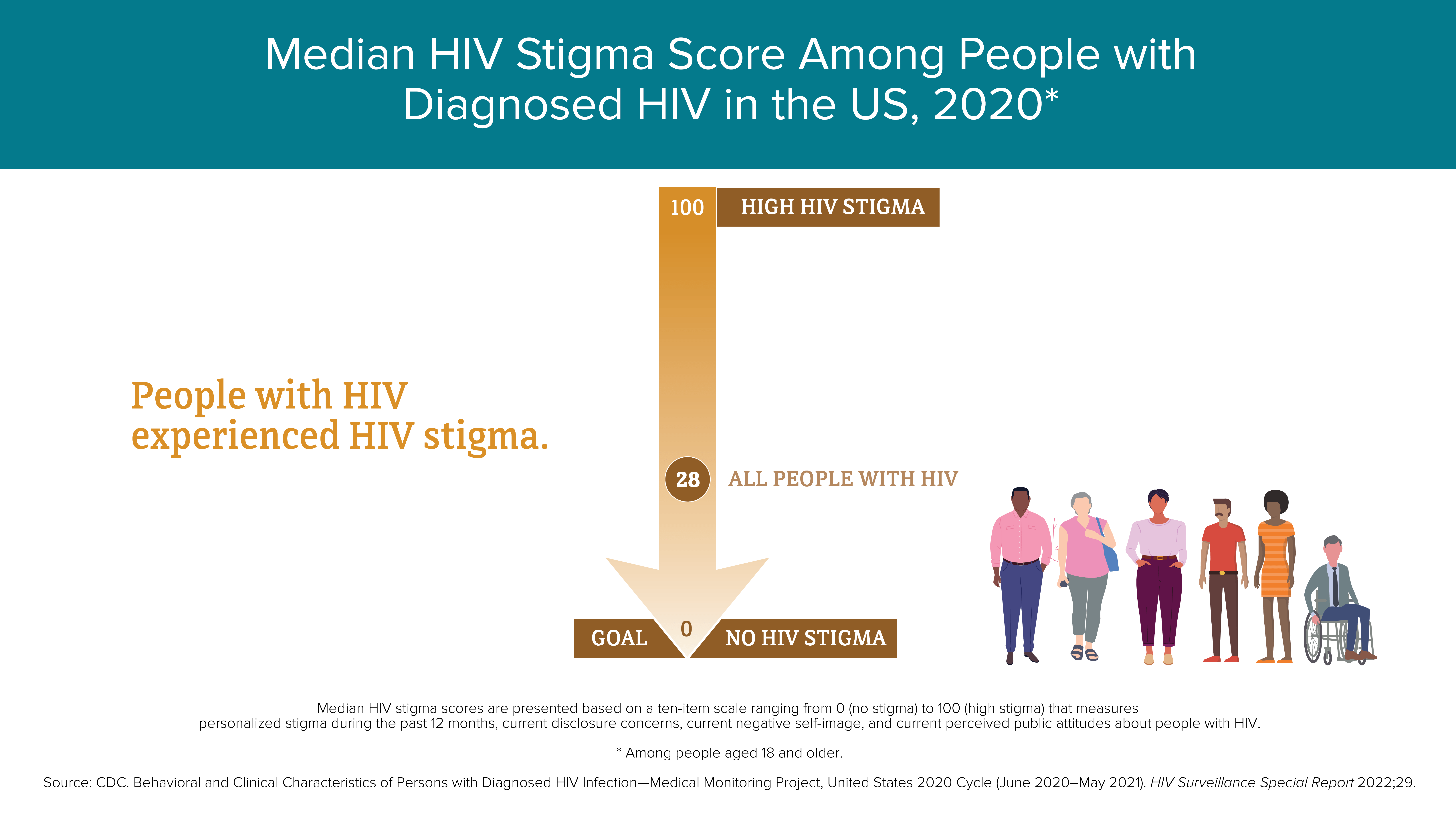 Median HIV Stigma Score Among People with Diagnosed HIV in the US, 2020*

People with HIV experienced HIV stigma.

100 HIGH HIV STIGMA

28 ALL PEOPLE WITH HIV

GOAL 0 NO HIV STIGMA

Median HIV stigma scores are presented based on a ten-item scale ranging from 0 (no stigma) to 100 (high stigma) that measures personalized stigma during the past 12 months, current disclosure concerns, current negative self-image, and current perceived public attitudes about people with HIV.

* Among people aged 18 and older.

Source: CDC. Behavioral and Clinical Characteristics of Persons with Diagnosed HIV Infection—Medical Monitoring Project, United States 2020 Cycle (June 2020–May 2021). HIV Surveillance Special Report 2022;29.